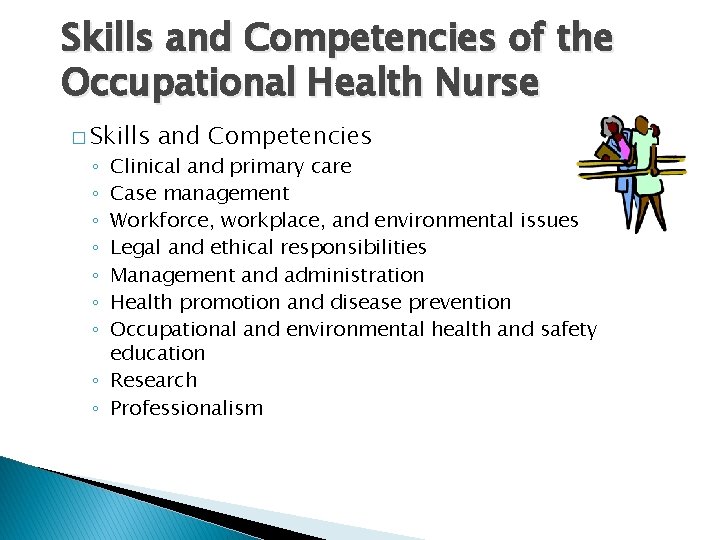 Skills and Competencies of the Occupational Health Nurse

□ Skills and Competencies
◦ Clinical and primary care
◦ Case management
◦ Workforce, workplace, and environmental issues
◦ Legal and ethical responsibilities
◦ Management and administration
◦ Health promotion and disease prevention
◦ Occupational and environmental health and safety education
◦ Research
◦ Professionalism